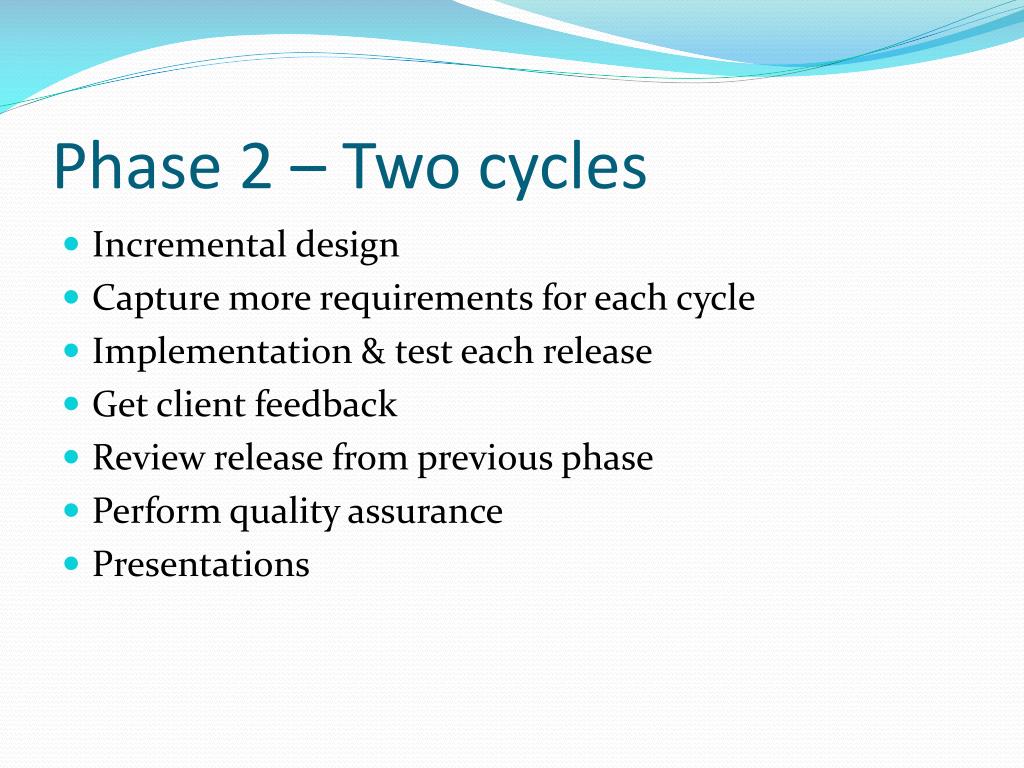 Phase 2 – Two cycles

- Incremental design
- Capture more requirements for each cycle
- Implementation & test each release
- Get client feedback
- Review release from previous phase
- Perform quality assurance
- Presentations